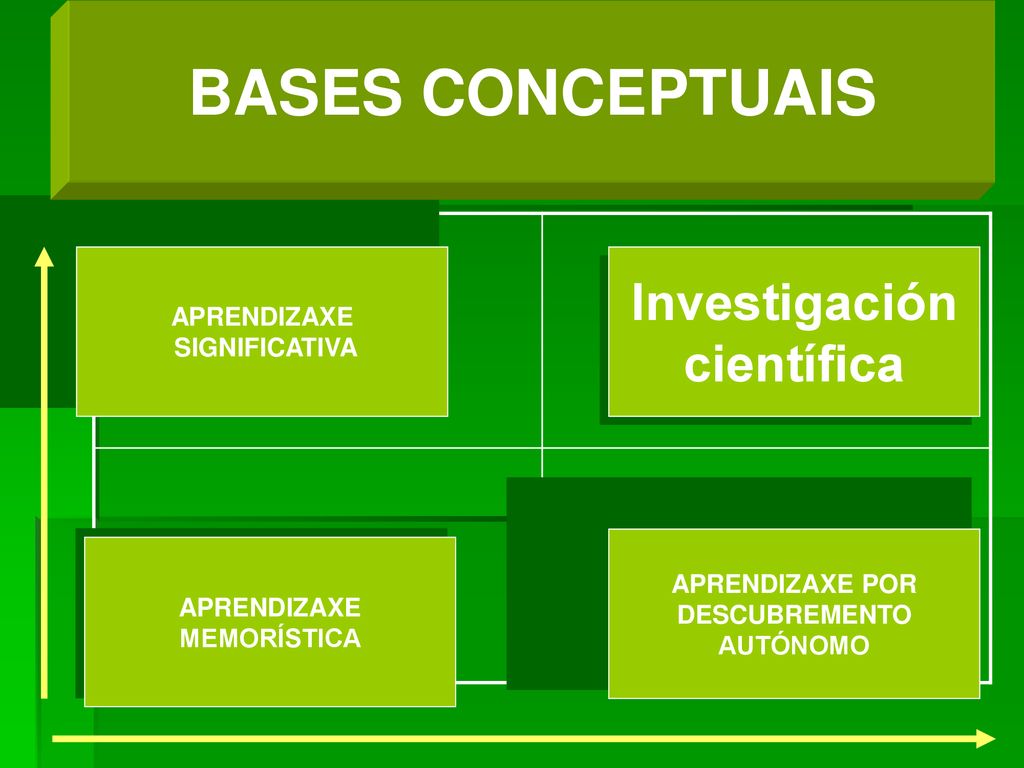 BASES CONCEPTUAIS

APRENDIZAXE SIGNIFICATIVA

Investigación científica

APRENDIZAXE MEMORÍSTICA

APRENDIZAXE POR DESCUBREMENTO AUTÓNOMO